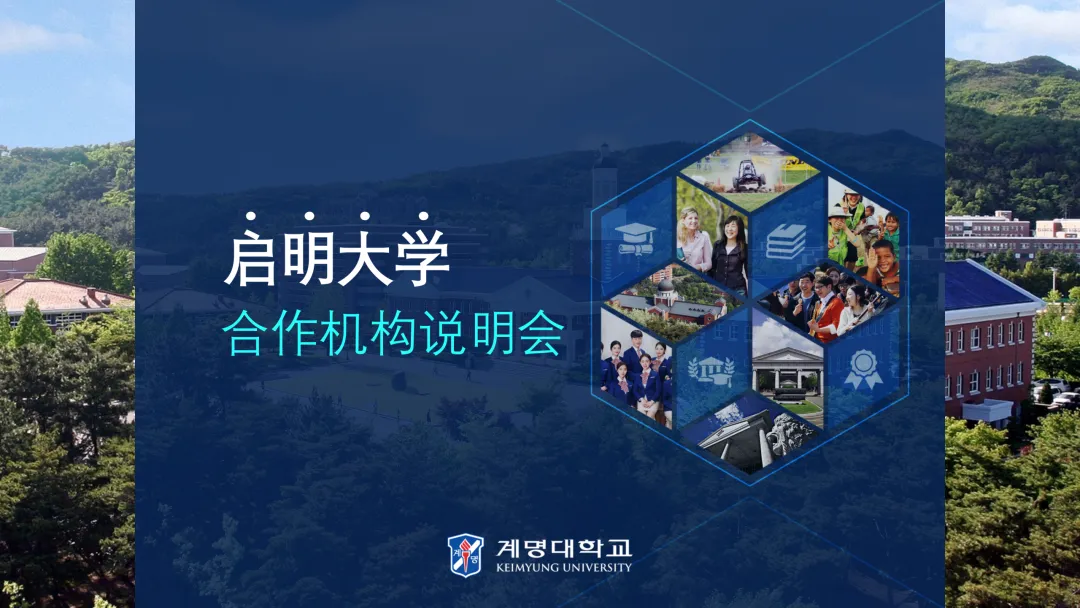 启明大学
合作机构说明会

계명대학교
KEIMYUNG UNIVERSITY